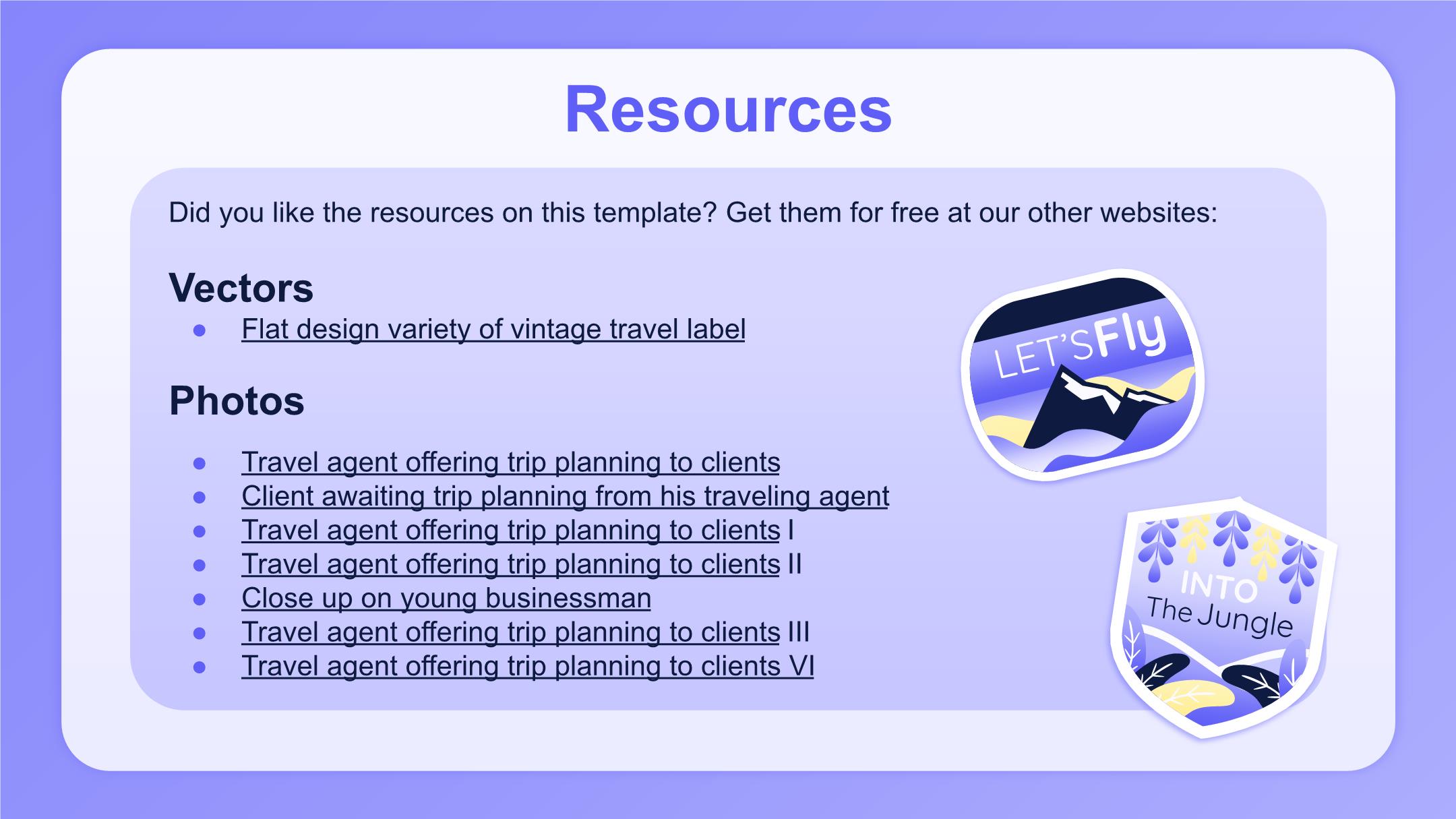 Resources

Did you like the resources on this template? Get them for free at our other websites:

Vectors

- Flat design variety of vintage travel label

Photos

- Travel agent offering trip planning to clients
- Client awaiting trip planning from his traveling agent
- Travel agent offering trip planning to clients I
- Travel agent offering trip planning to clients II
- Close up on young businessman
- Travel agent offering trip planning to clients III
- Travel agent offering trip planning to clients VI

LET'S Fly

INTO The Jungle